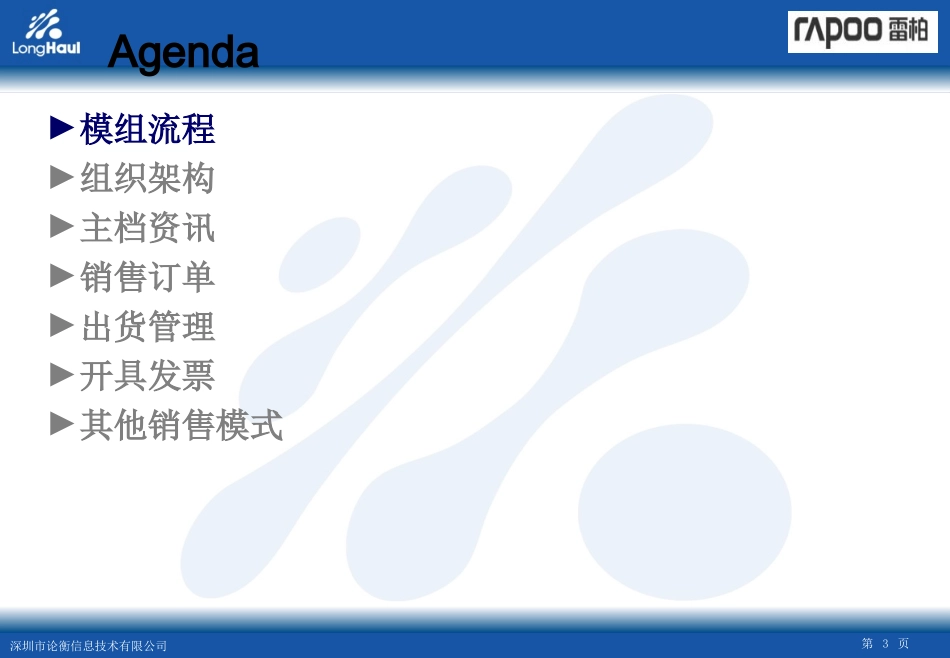 LongHaul

Agenda

rapoo 雷柏

►模组流程
►组织架构
►主档资讯
►销售订单
►出货管理
►开具发票
►其他销售模式

深圳市论衡信息技术有限公司

第 3 页